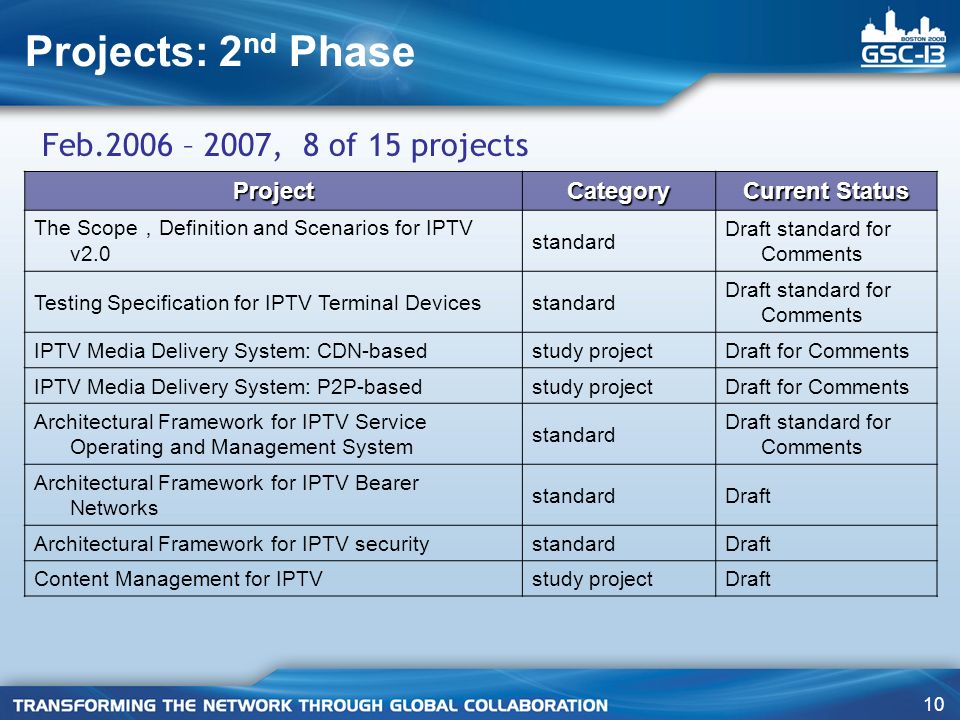 Projects: 2$^{nd}$ Phase

BOSTON 2008
GSC-13

Feb.2006 – 2007, 8 of 15 projects

| Project | Category | Current Status |
|---|---|---|
| The Scope，Definition and Scenarios for IPTV v2.0 | standard | Draft standard for Comments |
| Testing Specification for IPTV Terminal Devices | standard | Draft standard for Comments |
| IPTV Media Delivery System: CDN-based | study project | Draft for Comments |
| IPTV Media Delivery System: P2P-based | study project | Draft for Comments |
| Architectural Framework for IPTV Service Operating and Management System | standard | Draft standard for Comments |
| Architectural Framework for IPTV Bearer Networks | standard | Draft |
| Architectural Framework for IPTV security | standard | Draft |
| Content Management for IPTV | study project | Draft |

TRANSFORMING THE NETWORK THROUGH GLOBAL COLLABORATION

10